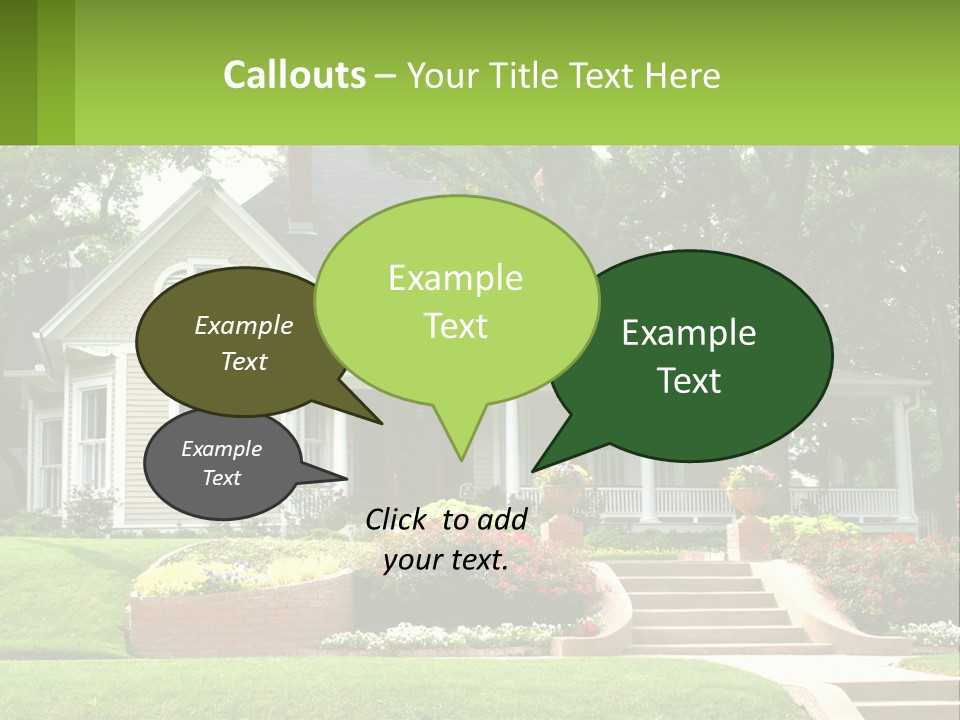 Callouts – Your Title Text Here

Example Text

Example Text

Example Text

Example Text

Click to add your text.